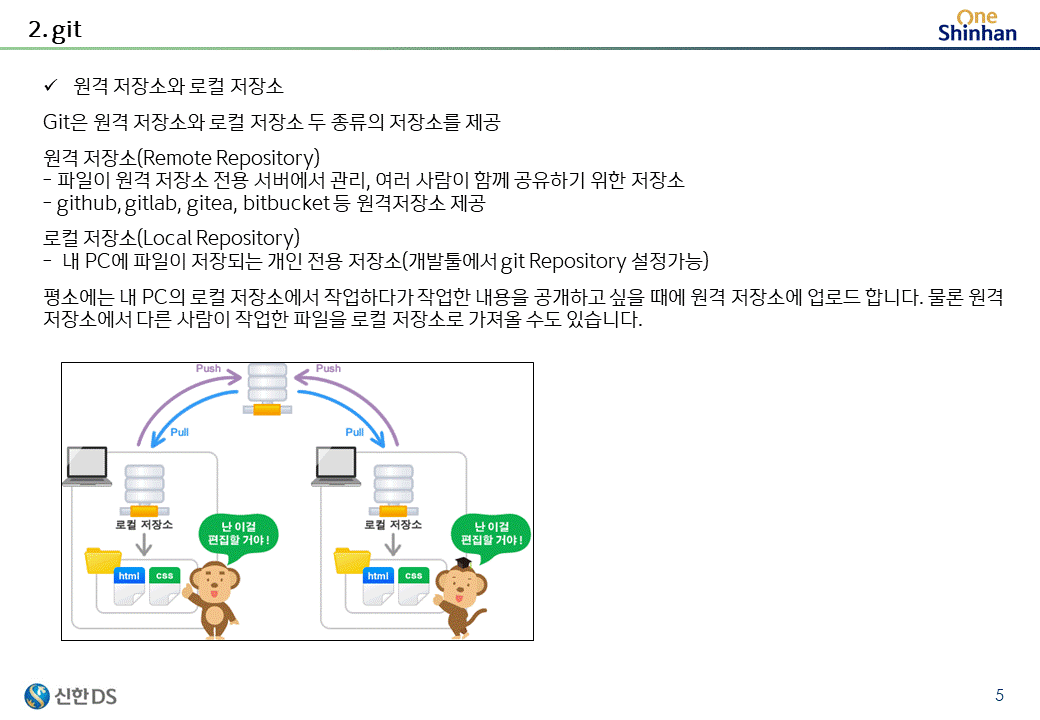 2. git

One Shinhan

✓ 원격 저장소와 로컬 저장소

Git은 원격 저장소와 로컬 저장소 두 종류의 저장소를 제공

원격 저장소(Remote Repository)
- 파일이 원격 저장소 전용 서버에서 관리, 여러 사람이 함께 공유하기 위한 저장소
- github, gitlab, gitea, bitbucket 등 원격저장소 제공

로컬 저장소(Local Repository)
- 내 PC에 파일이 저장되는 개인 전용 저장소(개발툴에서 git Repository 설정가능)

평소에는 내 PC의 로컬 저장소에서 작업하다가 작업한 내용을 공개하고 싶을 때에 원격 저장소에 업로드 합니다. 물론 원격 저장소에서 다른 사람이 작업한 파일을 로컬 저장소로 가져올 수도 있습니다.

Push
Push
Pull
Pull
로컬 저장소
난 이걸 편집할 거야!
html
css
로컬 저장소
난 이걸 편집할 거야!
html
css

신한DS

5